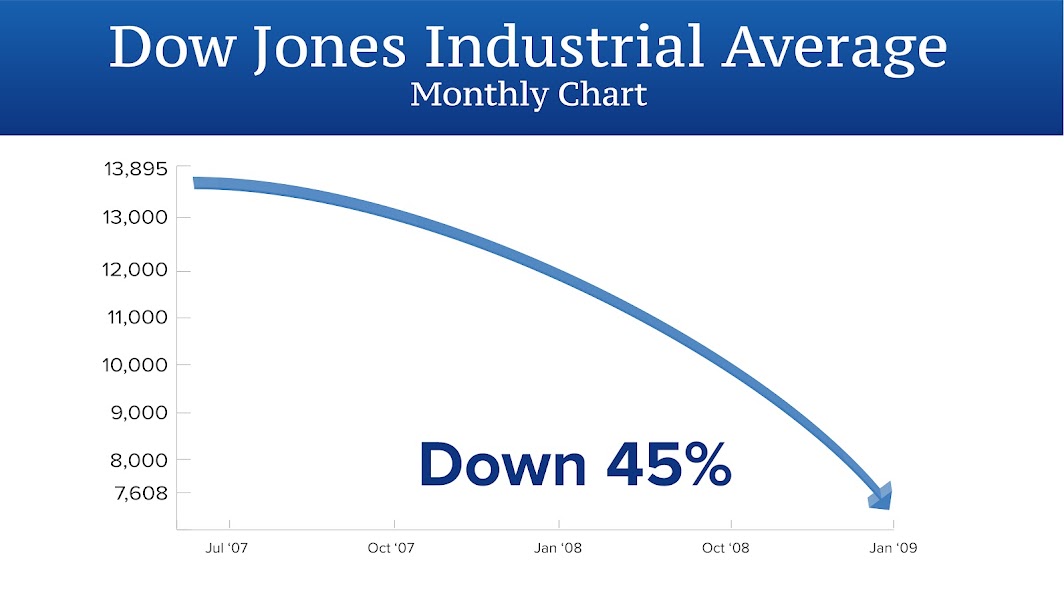 Dow Jones Industrial Average
Monthly Chart

13,895
13,000
12,000
11,000
10,000
9,000
8,000
7,608

Down 45%

Jul '07
Oct '07
Jan '08
Oct '08
Jan '09